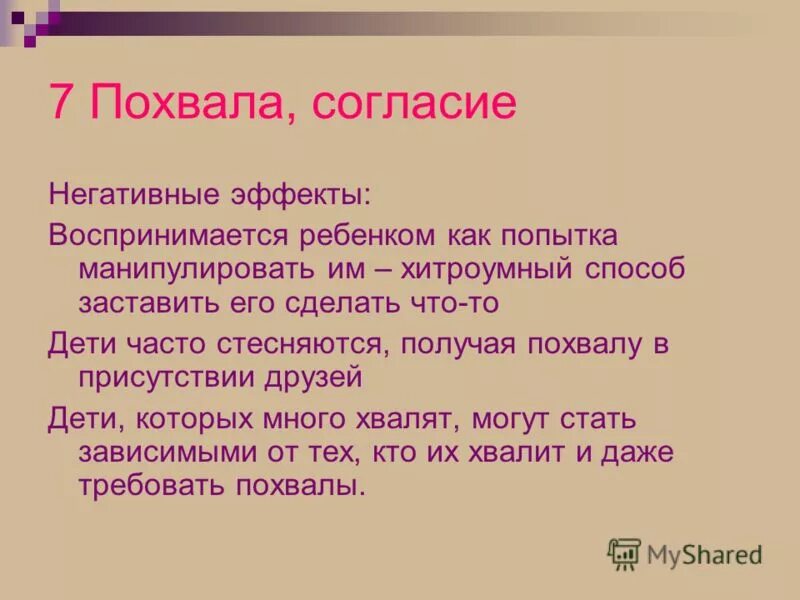 7 Похвала, согласие

Негативные эффекты:

Воспринимается ребенком как попытка манипулировать им – хитроумный способ заставить его сделать что-то

Дети часто стесняются, получая похвалу в присутствии друзей

Дети, которых много хвалят, могут стать зависимыми от тех, кто их хвалит и даже требовать похвалы.

MyShared